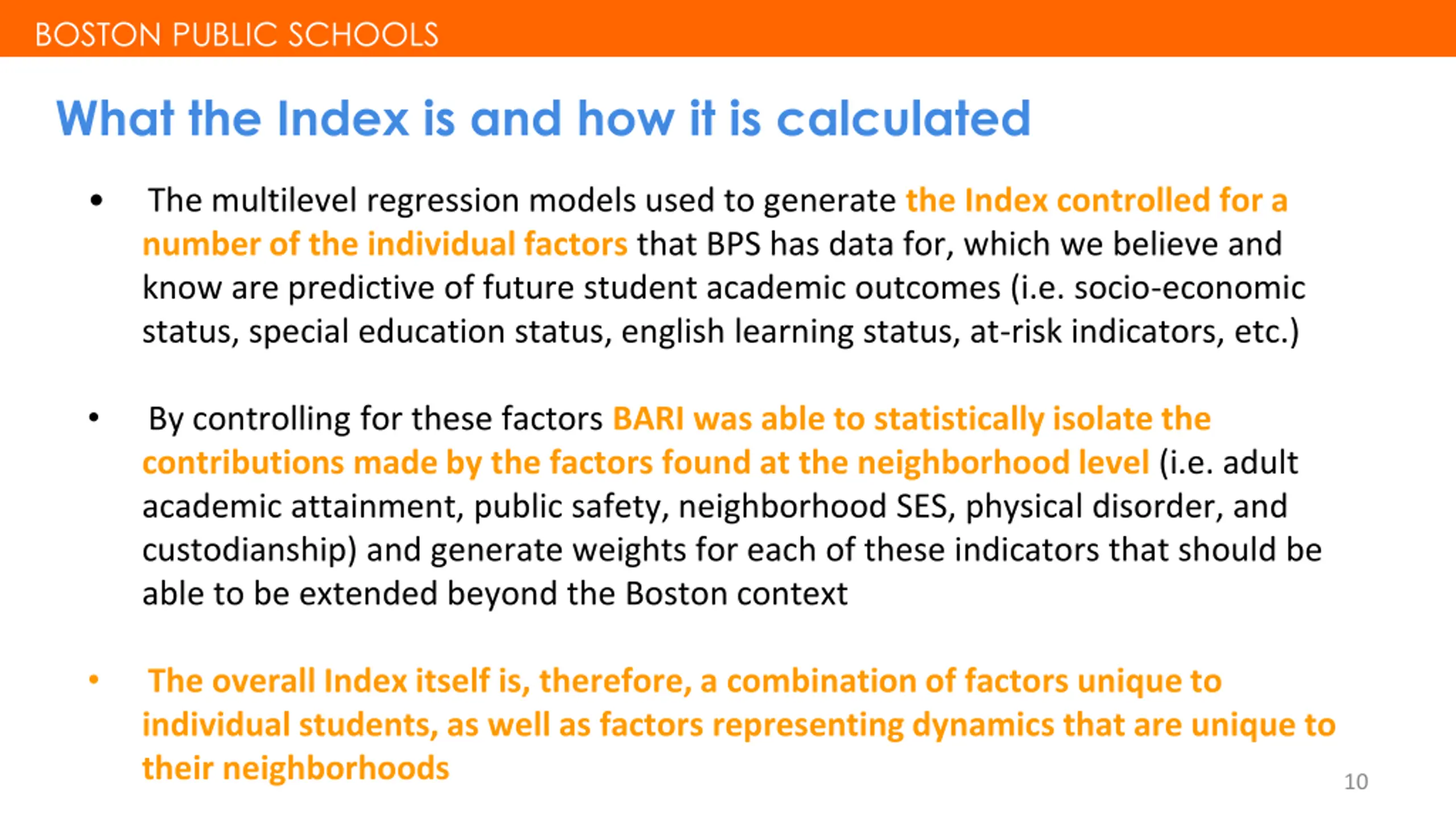 BOSTON PUBLIC SCHOOLS

What the Index is and how it is calculated

• The multilevel regression models used to generate the Index controlled for a number of the individual factors that BPS has data for, which we believe and know are predictive of future student academic outcomes (i.e. socio-economic status, special education status, english learning status, at-risk indicators, etc.)

• By controlling for these factors BARI was able to statistically isolate the contributions made by the factors found at the neighborhood level (i.e. adult academic attainment, public safety, neighborhood SES, physical disorder, and custodianship) and generate weights for each of these indicators that should be able to be extended beyond the Boston context

• The overall Index itself is, therefore, a combination of factors unique to individual students, as well as factors representing dynamics that are unique to their neighborhoods

10